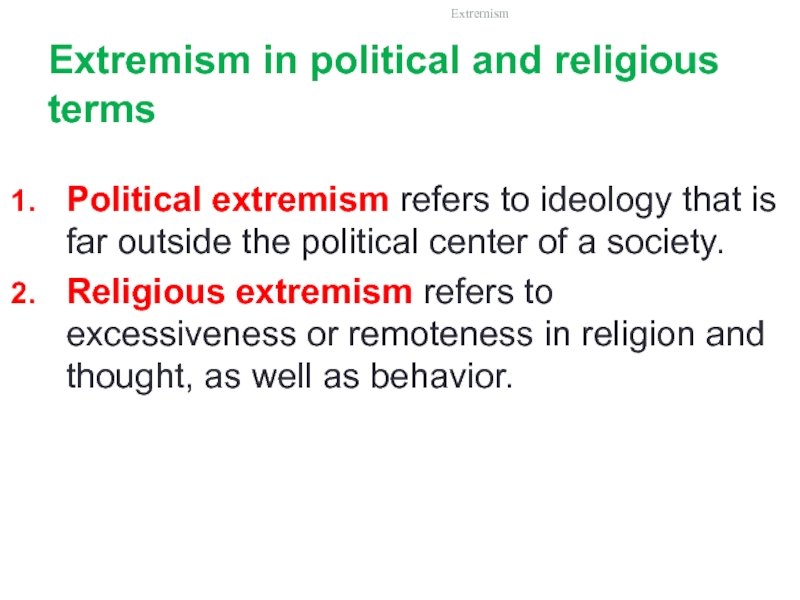 Extremism

Extremism in political and religious terms

1. Political extremism refers to ideology that is far outside the political center of a society.
2. Religious extremism refers to excessiveness or remoteness in religion and thought, as well as behavior.